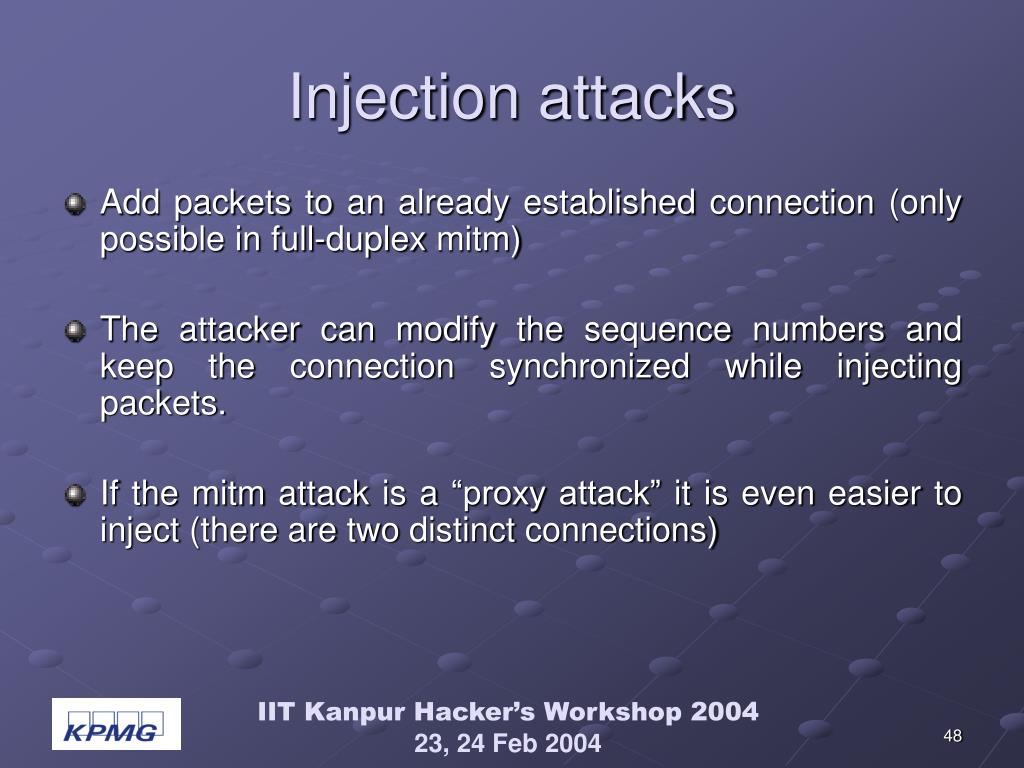 Injection attacks

Add packets to an already established connection (only possible in full-duplex mitm)

The attacker can modify the sequence numbers and keep the connection synchronized while injecting packets.

If the mitm attack is a “proxy attack” it is even easier to inject (there are two distinct connections)

KPMG

IIT Kanpur Hacker’s Workshop 2004
23, 24 Feb 2004

48